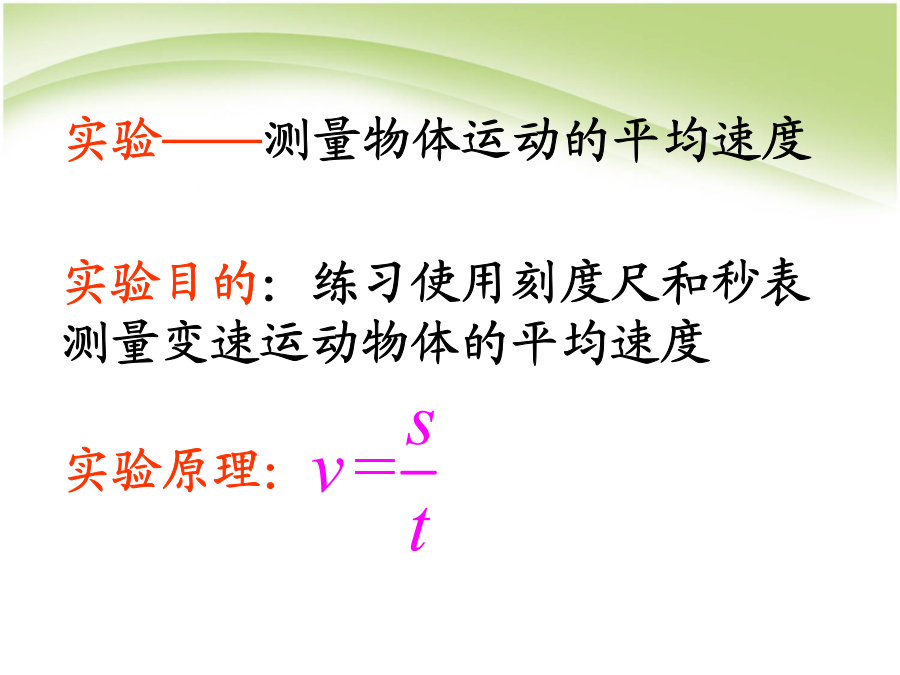 实验——测量物体运动的平均速度

实验目的：练习使用刻度尺和秒表测量变速运动物体的平均速度

实验原理：$v=\frac{s}{t}$